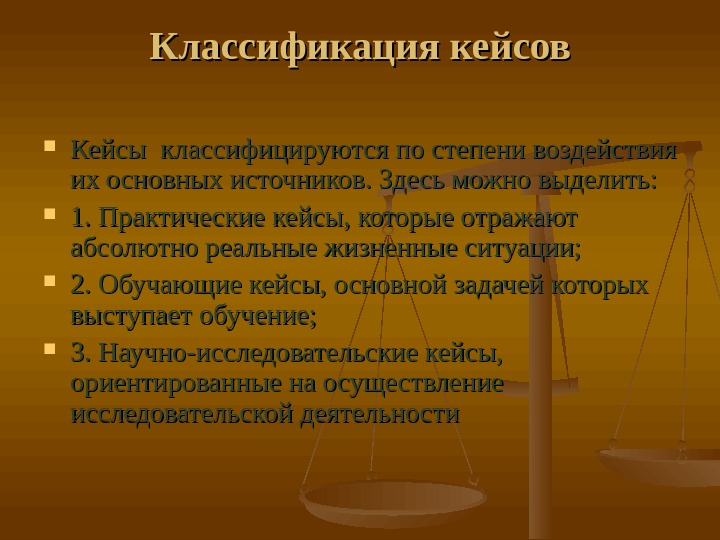 Классификация кейсов

Кейсы классифицируются по степени воздействия их основных источников. Здесь можно выделить:

1. Практические кейсы, которые отражают абсолютно реальные жизненные ситуации;

2. Обучающие кейсы, основной задачей которых выступает обучение;

3. Научно-исследовательские кейсы, ориентированные на осуществление исследовательской деятельности